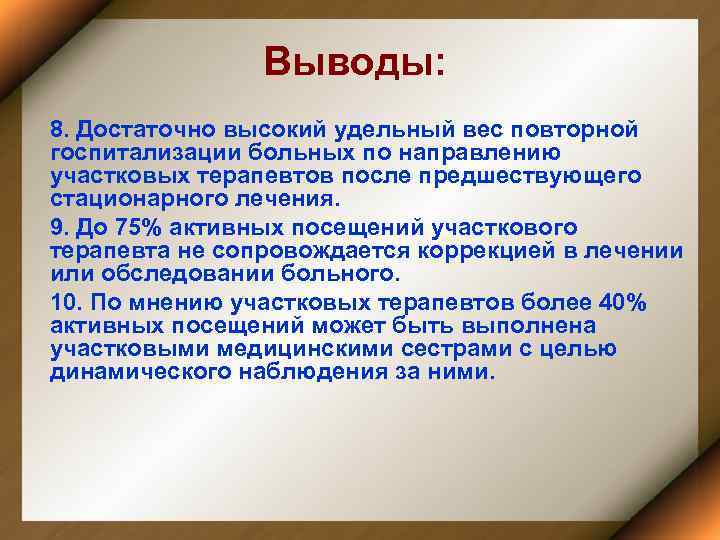 Выводы:

8. Достаточно высокий удельный вес повторной госпитализации больных по направлению участковых терапевтов после предшествующего стационарного лечения.

9. До 75% активных посещений участкового терапевта не сопровождается коррекцией в лечении или обследовании больного.

10. По мнению участковых терапевтов более 40% активных посещений может быть выполнена участковыми медицинскими сестрами с целью динамического наблюдения за ними.